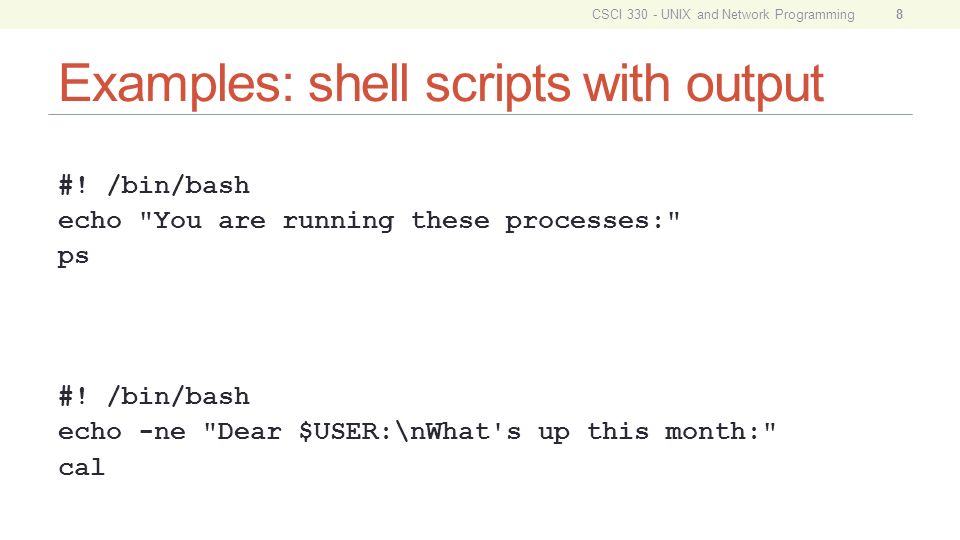 CSCI 330 - UNIX and Network Programming 8

Examples: shell scripts with output

#! /bin/bash
echo "You are running these processes:"
ps

#! /bin/bash
echo -ne "Dear \$USER:\nWhat's up this month:"
cal